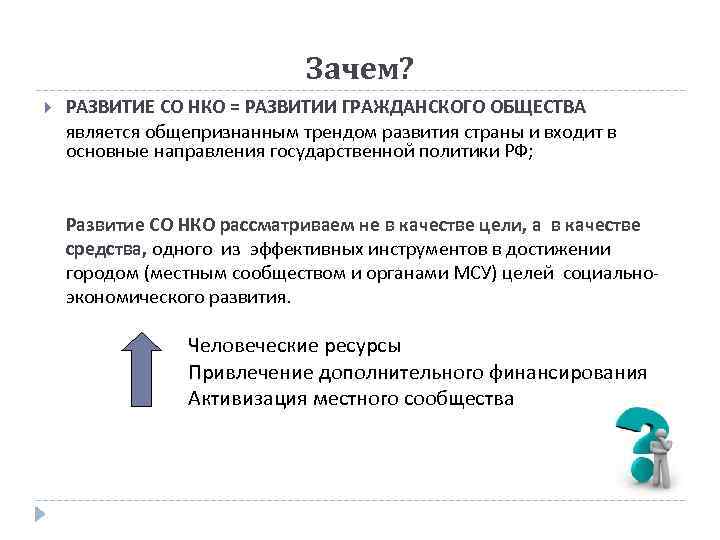 Зачем?

РАЗВИТИЕ СО НКО = РАЗВИТИИ ГРАЖДАНСКОГО ОБЩЕСТВА является общепризнанным трендом развития страны и входит в основные направления государственной политики РФ;

Развитие СО НКО рассматриваем не в качестве цели, а в качестве средства, одного из эффективных инструментов в достижении городом (местным сообществом и органами МСУ) целей социально-экономического развития.

Человеческие ресурсы
Привлечение дополнительного финансирования
Активизация местного сообщества